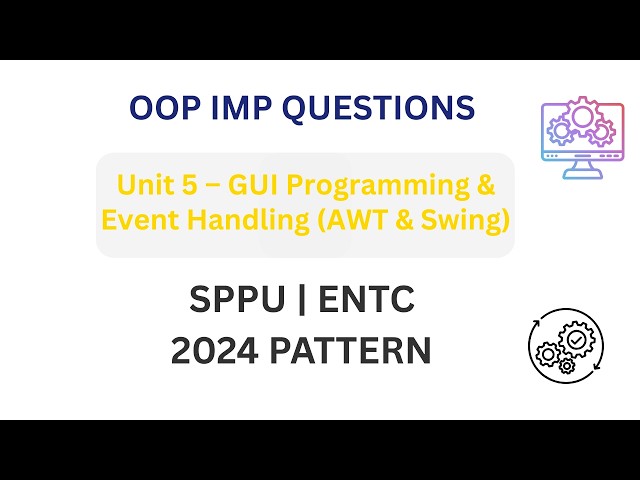 OOP IMP QUESTIONS

Unit 5 – GUI Programming & Event Handling (AWT & Swing)

SPPU | ENTC
2024 PATTERN